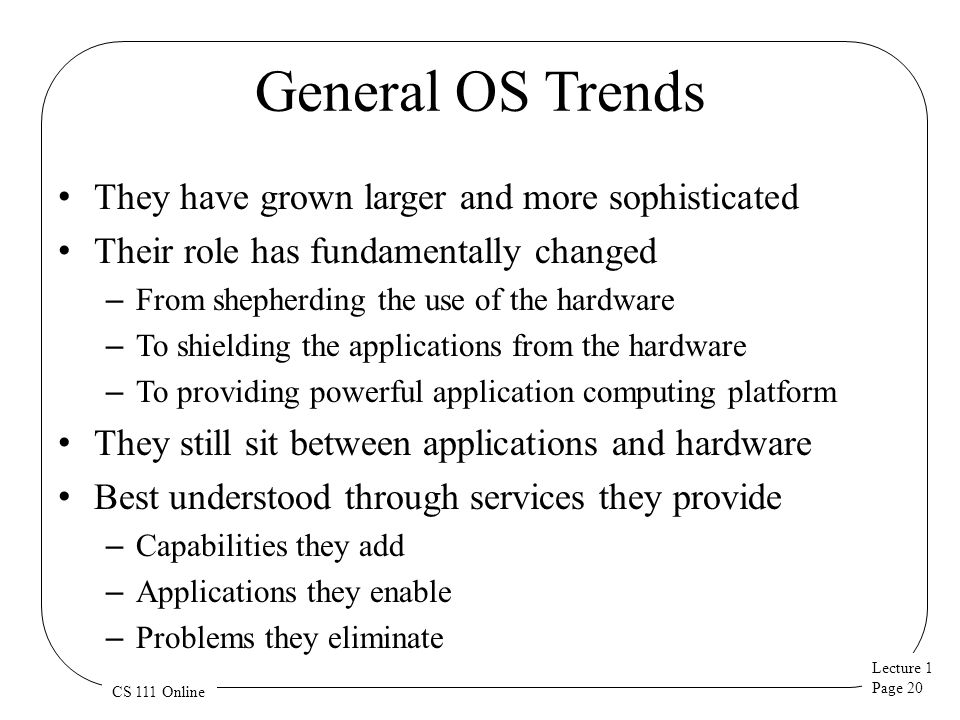 General OS Trends

• They have grown larger and more sophisticated
• Their role has fundamentally changed
– From shepherding the use of the hardware
– To shielding the applications from the hardware
– To providing powerful application computing platform
• They still sit between applications and hardware
• Best understood through services they provide
– Capabilities they add
– Applications they enable
– Problems they eliminate

CS 111 Online

Lecture 1
Page 20